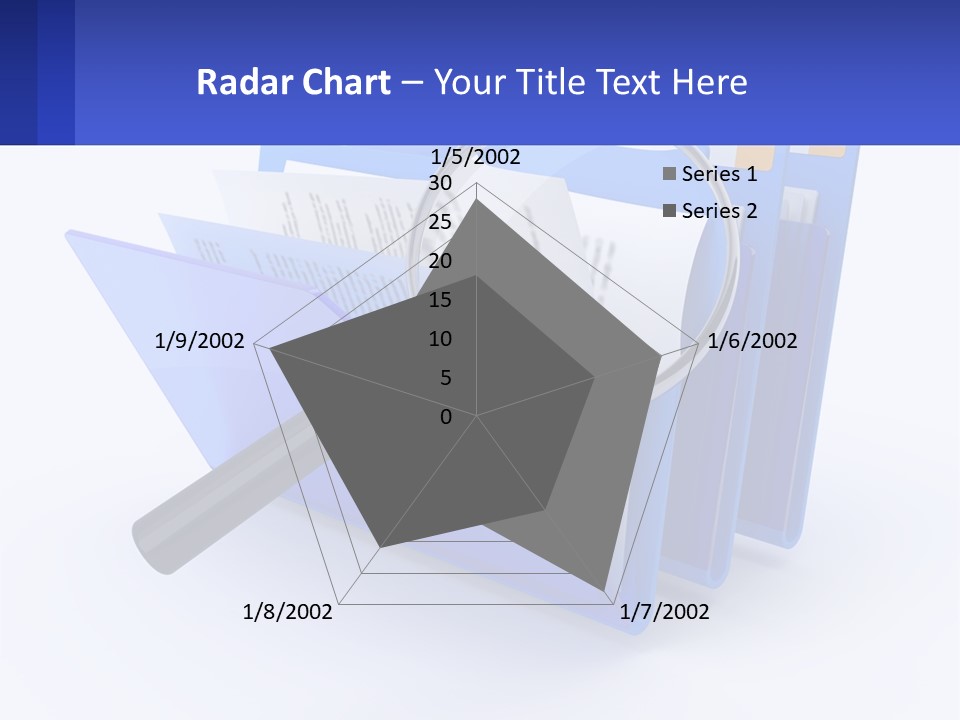 Radar Chart – Your Title Text Here

1/5/2002
30
25
20
15
10
5
0
1/6/2002
1/7/2002
1/8/2002
1/9/2002

Series 1
Series 2